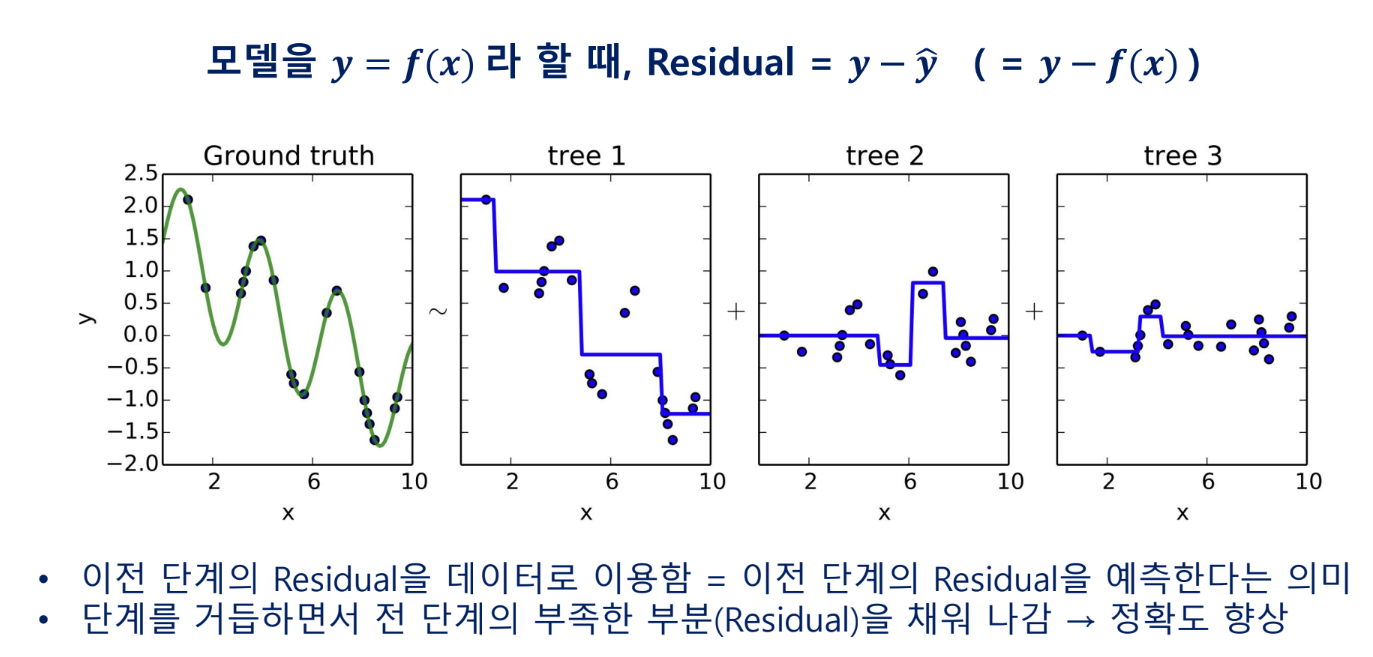 모델을 $y = f(x)$ 라 할 때, Residual = $y - \hat{y}$ ( = $y - f(x)$ )

Ground truth

2.5
2.0
1.5
1.0
0.5
0.0
−0.5
−1.0
−1.5
−2.0

y

2 6 10
x

~

tree 1

2 6 10
x

+

tree 2

2 6 10
x

+

tree 3

2 6 10
x

• 이전 단계의 Residual을 데이터로 이용함 = 이전 단계의 Residual을 예측한다는 의미
• 단계를 거듭하면서 전 단계의 부족한 부분(Residual)을 채워 나감 → 정확도 향상